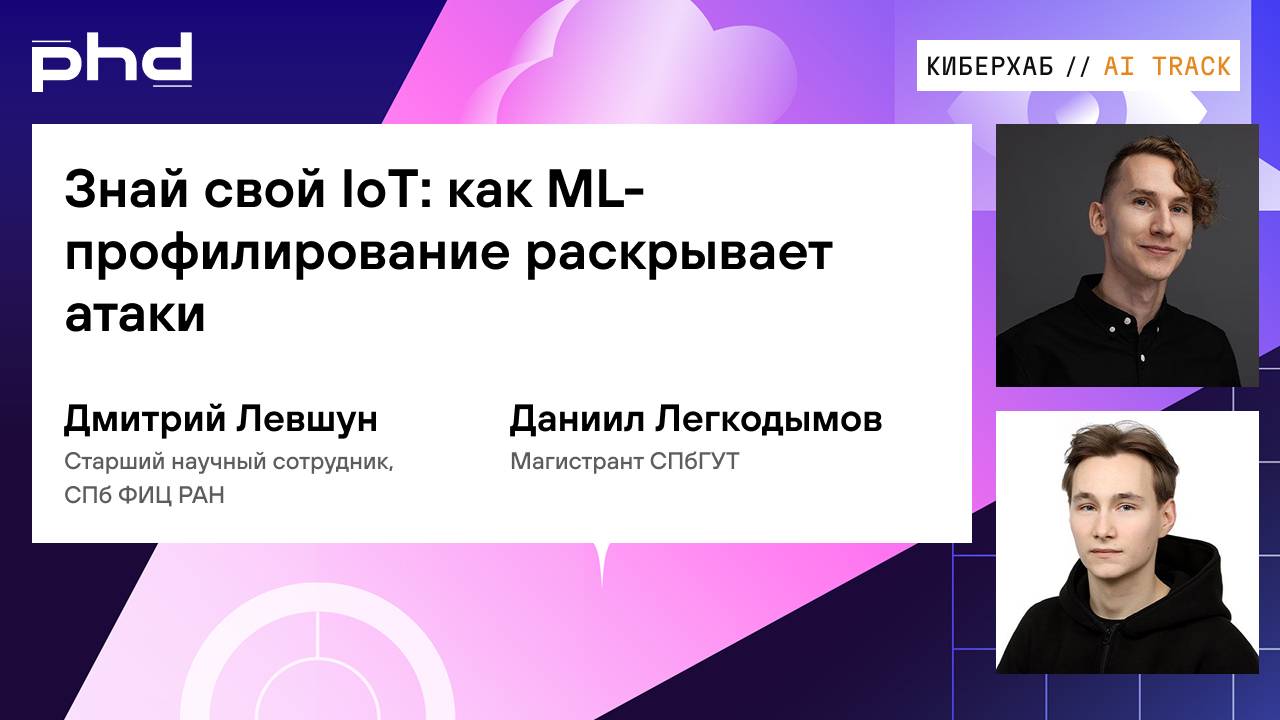 phd

КИБЕРХАБ // AI TRACK

Знай свой IoT: как ML-профилирование раскрывает атаки

Дмитрий Левшун
Старший научный сотрудник, СПб ФИЦ РАН

Даниил Легкодымов
Магистрант СПбГУТ